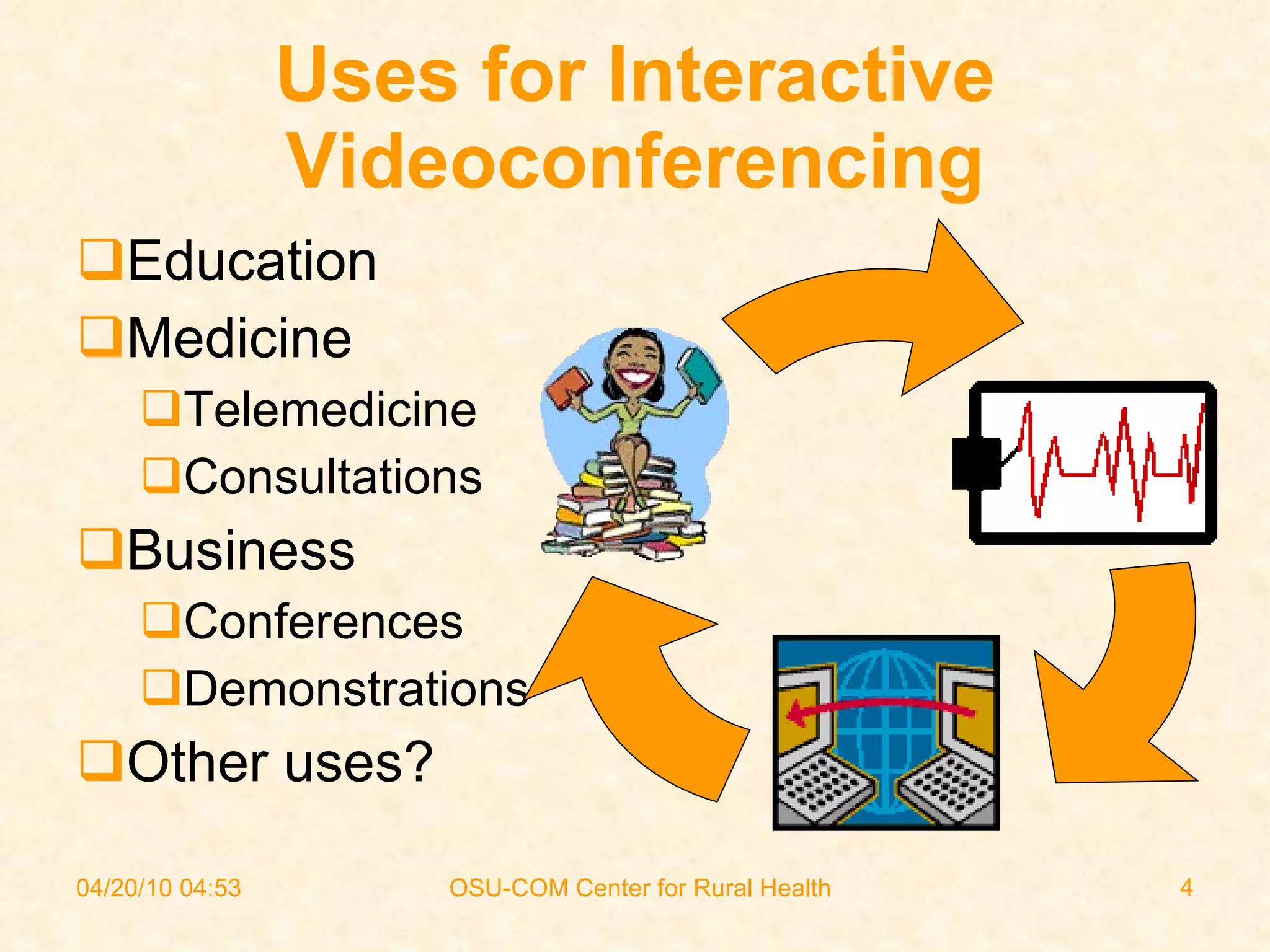 Uses for Interactive Videoconferencing

❑Education
❑Medicine
❑Telemedicine
❑Consultations
❑Business
❑Conferences
❑Demonstrations
❑Other uses?

04/20/10 04:53
OSU-COM Center for Rural Health
4